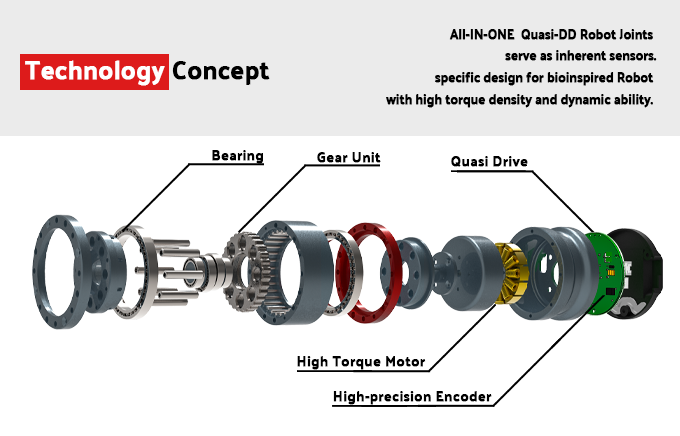 Technology Concept

All-IN-ONE Quasi-DD Robot Joints
serve as inherent sensors.
specific design for bioinspired Robot
with high torque density and dynamic ability.

Bearing

Gear Unit

Quasi Drive

High Torque Motor

High-precision Encoder